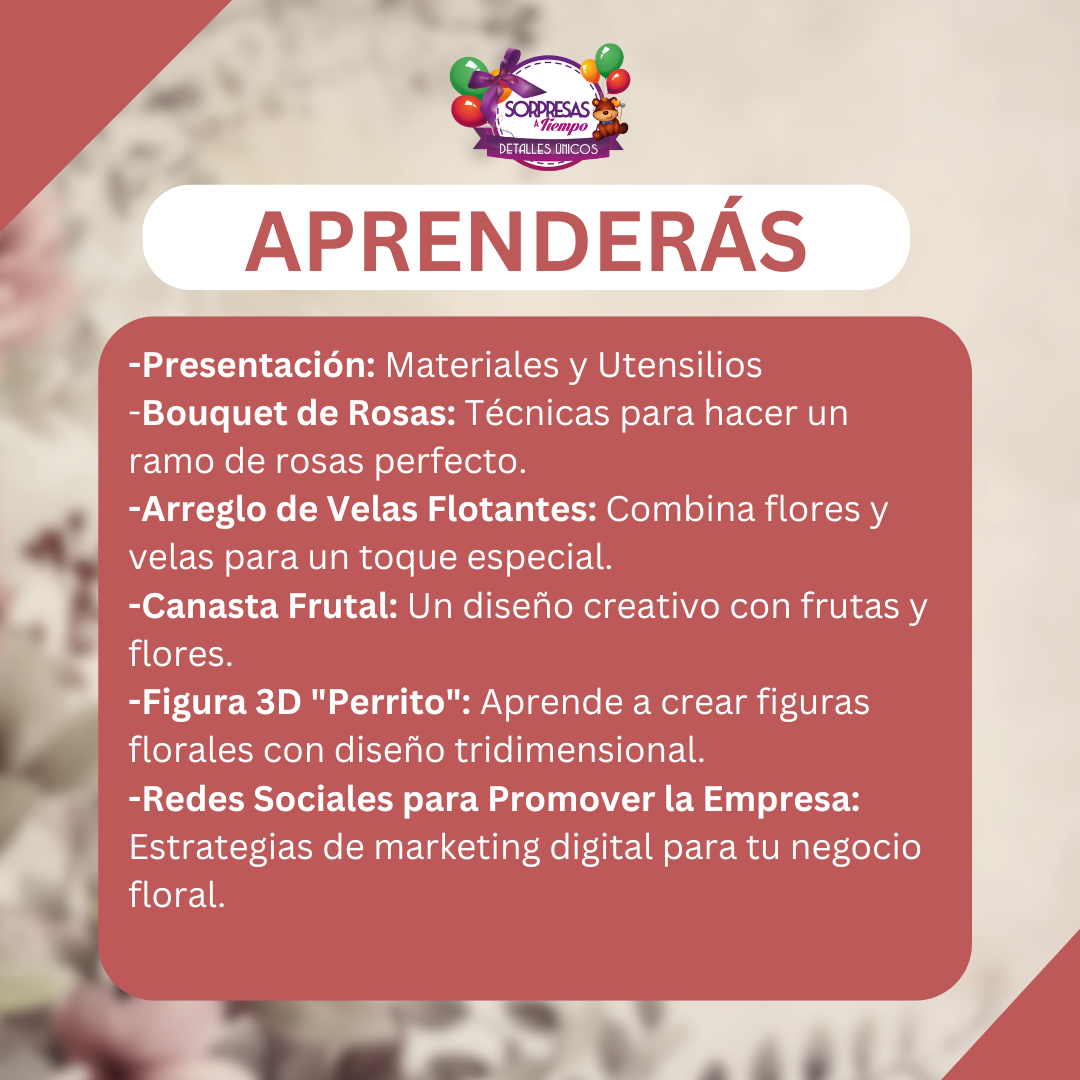 SORPRESAS A Tiempo
DETALLES UNICOS

APRENDERÁS

-Presentación: Materiales y Utensilios
-Bouquet de Rosas: Técnicas para hacer un ramo de rosas perfecto.
-Arreglo de Velas Flotantes: Combina flores y velas para un toque especial.
-Canasta Frutal: Un diseño creativo con frutas y flores.
-Figura 3D "Perrito": Aprende a crear figuras florales con diseño tridimensional.
-Redes Sociales para Promover la Empresa: Estrategias de marketing digital para tu negocio floral.